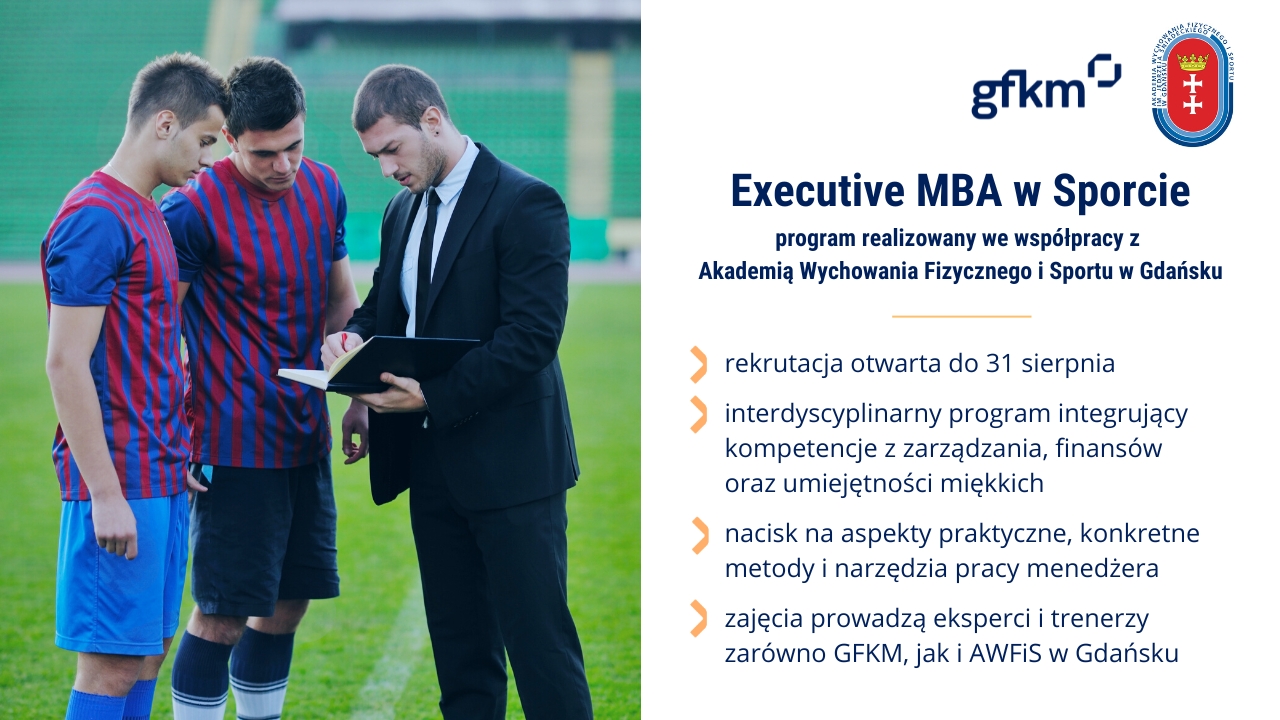 gfkm

AKADEMIA WYCHOWANIA FIZYCZNEGO I SPORTU IM. JĘDRZEJA ŚNIADECKIEGO W GDAŃSKU

Executive MBA w Sporcie

program realizowany we współpracy z Akademią Wychowania Fizycznego i Sportu w Gdańsku

rekrutacja otwarta do 31 sierpnia

interdyscyplinarny program integrujący kompetencje z zarządzania, finansów oraz umiejętności miękkich

nacisk na aspekty praktyczne, konkretne metody i narzędzia pracy menedżera

zajęcia prowadzą eksperci i trenerzy zarówno GFKM, jak i AWFiS w Gdańsku